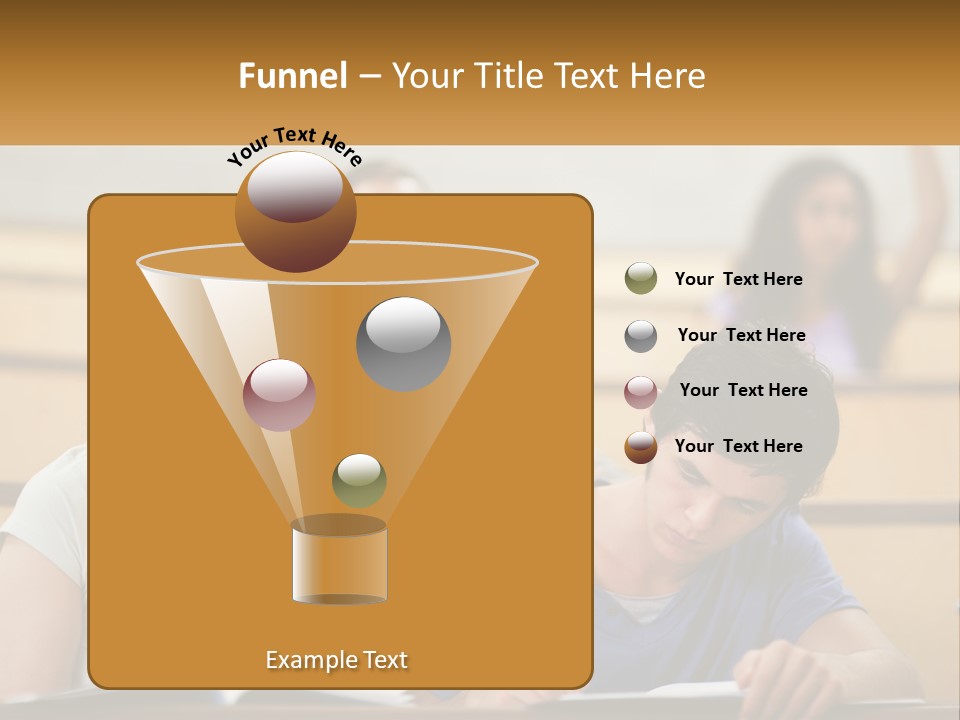 Funnel – Your Title Text Here

Your Text Here

Your Text Here

Your Text Here

Your Text Here

Your Text Here

Example Text